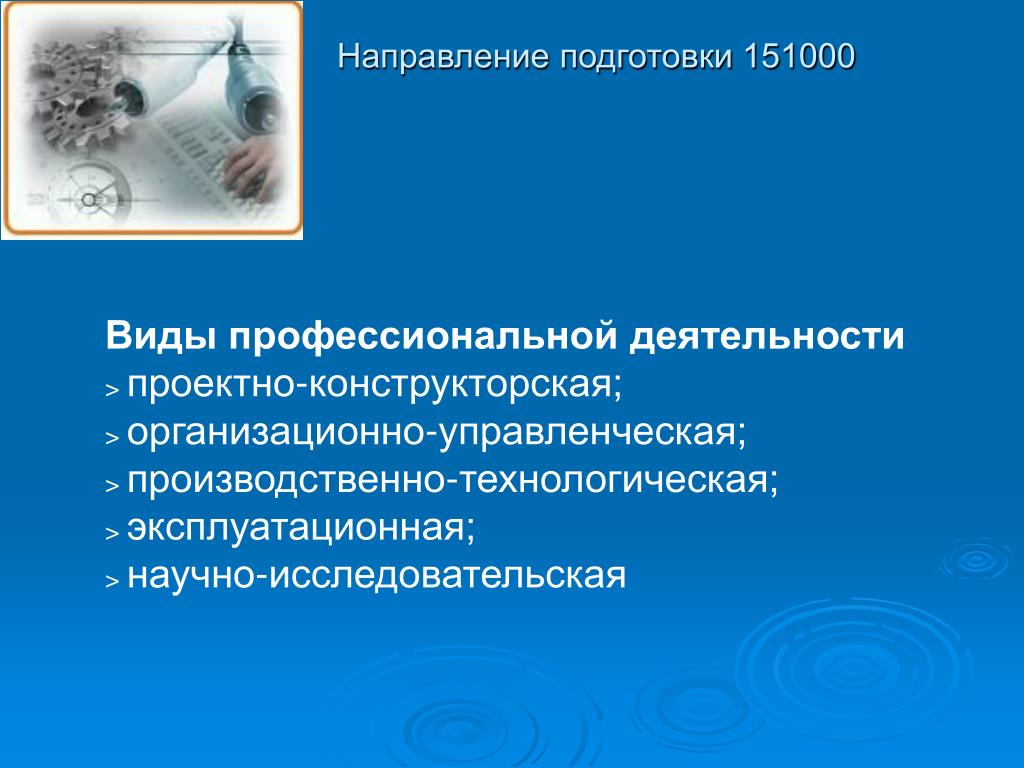 Направление подготовки 151000

Виды профессиональной деятельности
> проектно-конструкторская;
> организационно-управленческая;
> производственно-технологическая;
> эксплуатационная;
> научно-исследовательская